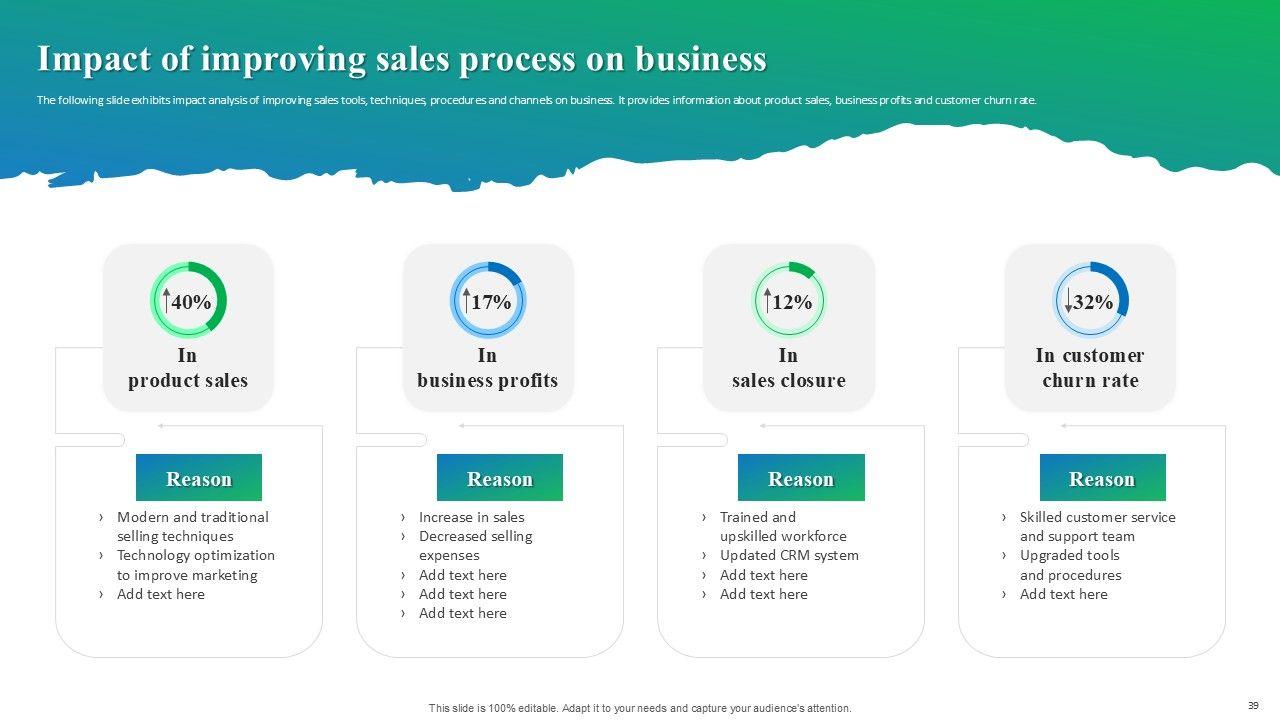 Impact of improving sales process on business

The following slide exhibits impact analysis of improving sales tools, techniques, procedures and channels on business. It provides information about product sales, business profits and customer churn rate.

↑40%

In product sales

Reason

› Modern and traditional selling techniques
› Technology optimization to improve marketing
› Add text here

↑17%

In business profits

Reason

› Increase in sales
› Decreased selling expenses
› Add text here
› Add text here
› Add text here

↑12%

In sales closure

Reason

› Trained and upskilled workforce
› Updated CRM system
› Add text here
› Add text here

↓32%

In customer churn rate

Reason

› Skilled customer service and support team
› Upgraded tools and procedures
› Add text here

This slide is 100% editable. Adapt it to your needs and capture your audience's attention.

39